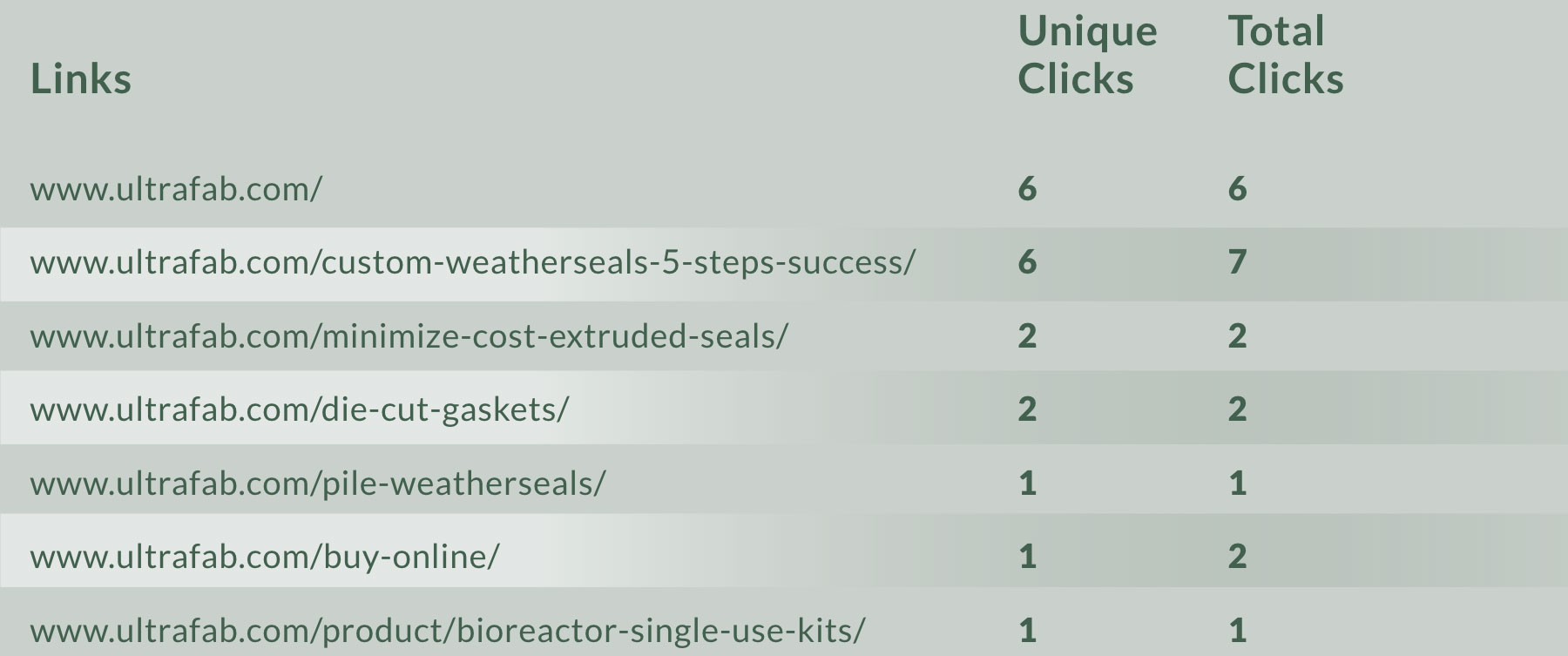 | Links | Unique Clicks | Total Clicks |
|---|---|---|
| www.ultrafab.com/ | 6 | 6 |
| www.ultrafab.com/custom-weatherseals-5-steps-success/ | 6 | 7 |
| www.ultrafab.com/minimize-cost-extruded-seals/ | 2 | 2 |
| www.ultrafab.com/die-cut-gaskets/ | 2 | 2 |
| www.ultrafab.com/pile-weatherseals/ | 1 | 1 |
| www.ultrafab.com/buy-online/ | 1 | 2 |
| www.ultrafab.com/product/bioreactor-single-use-kits/ | 1 | 1 |